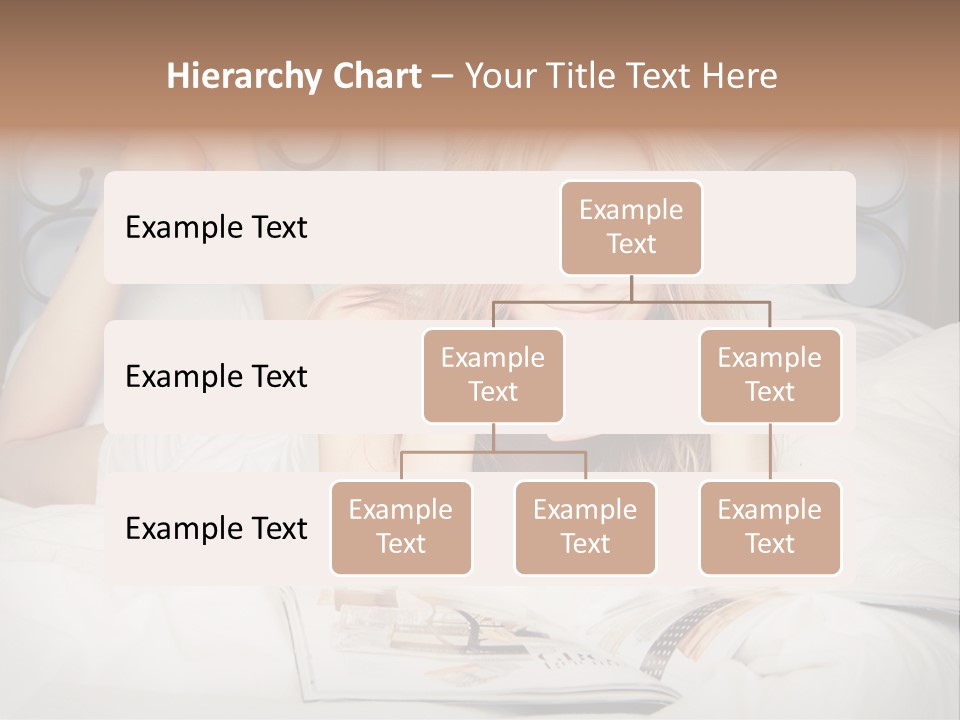 Hierarchy Chart – Your Title Text Here

Example Text

Example Text

Example Text

Example Text

Example Text

Example Text

Example Text

Example Text

Example Text